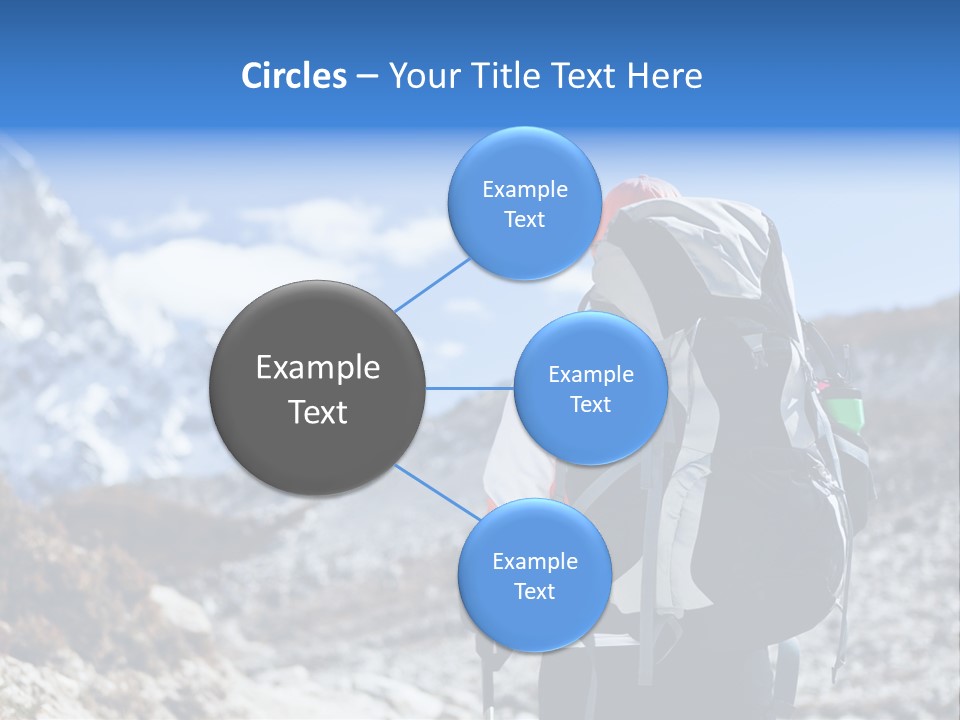 Circles – Your Title Text Here

Example Text

Example Text

Example Text

Example Text